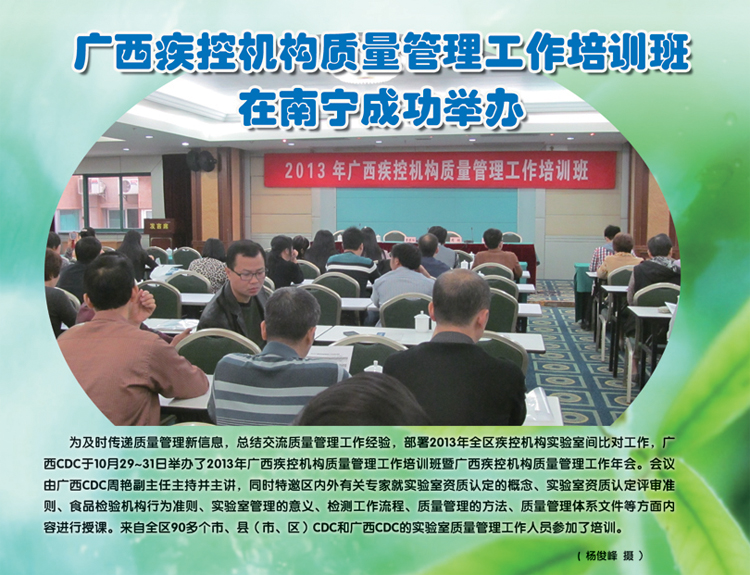 广西疾控机构质量管理工作培训班
在南宁成功举办

2013 年广西疾控机构质量管理工作培训班

发言席

为及时传递质量管理新信息，总结交流质量管理工作经验，部署2013年全区疾控机构实验室间比对工作，广西CDC于10月29~31日举办了2013年广西疾控机构质量管理工作培训班暨广西疾控机构质量管理工作年会。会议由广西CDC周艳副主任主持并主讲，同时特邀区内外有关专家就实验室资质认定的概念、实验室资质认定评审准则、食品检验机构行为准则、实验室管理的意义、检测工作流程、质量管理的方法、质量管理体系文件等方面内容进行授课。来自全区90多个市、县（市、区）CDC和广西CDC的实验室质量管理工作人员参加了培训。

（杨俊峰 摄）